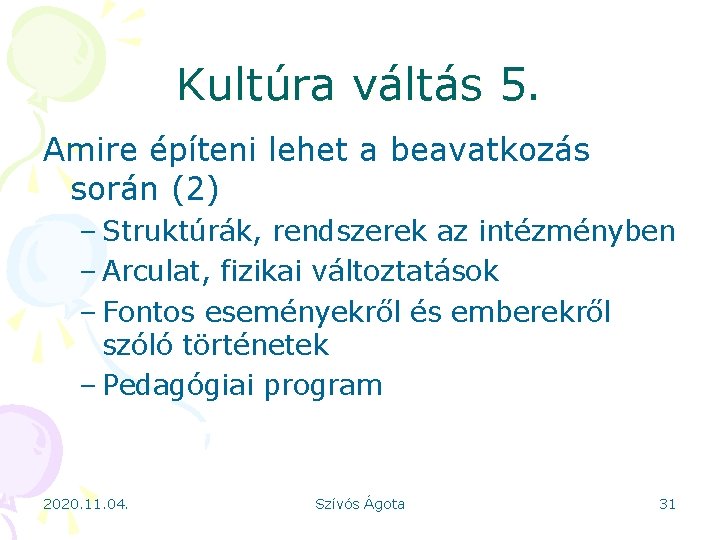 Kultúra váltás 5.

Amire építeni lehet a beavatkozás során (2)

– Struktúrák, rendszerek az intézményben
– Arculat, fizikai változtatások
– Fontos eseményekről és emberekről szóló történetek
– Pedagógiai program

2020.11.04.

Szívós Ágota

31